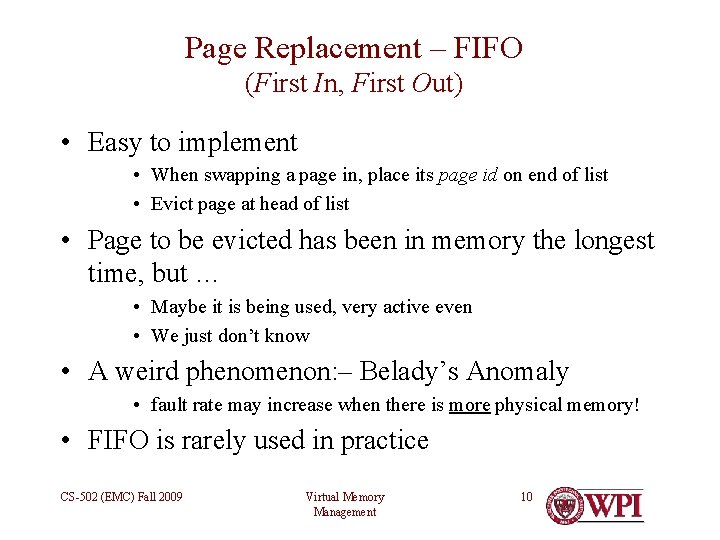 Page Replacement – FIFO
(First In, First Out)

• Easy to implement
 • When swapping a page in, place its page id on end of list
 • Evict page at head of list

• Page to be evicted has been in memory the longest time, but …
 • Maybe it is being used, very active even
 • We just don't know

• A weird phenomenon:– Belady's Anomaly
 • fault rate may increase when there is more physical memory!

• FIFO is rarely used in practice

CS-502 (EMC) Fall 2009

Virtual Memory Management

10

WPI